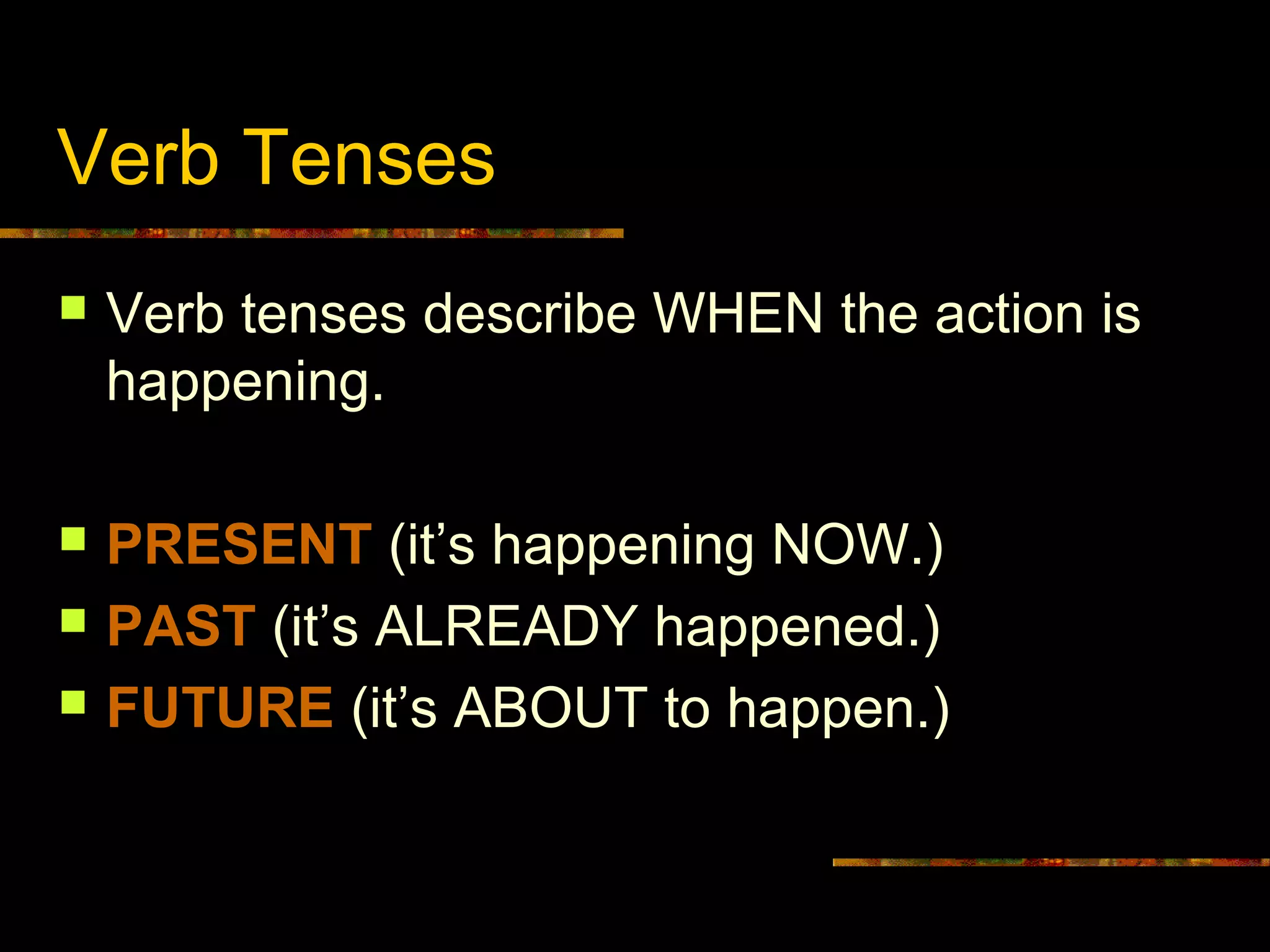 Verb Tenses

Verb tenses describe WHEN the action is happening.

PRESENT (it’s happening NOW.)
PAST (it’s ALREADY happened.)
FUTURE (it’s ABOUT to happen.)